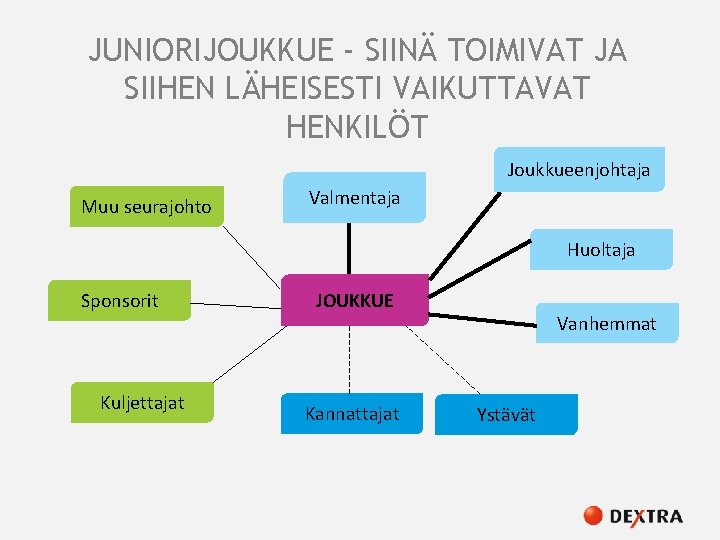 JUNIORIJOUKKUE - SIINÄ TOIMIVAT JA SIIHEN LÄHEISESTI VAIKUTTAVAT HENKILÖT

Muu seurajohto

Valmentaja

Joukkueenjohtaja

Huoltaja

Sponsorit

JOUKKUE

Vanhemmat

Kuljettajat

Kannattajat

Ystävät

DEXTRA